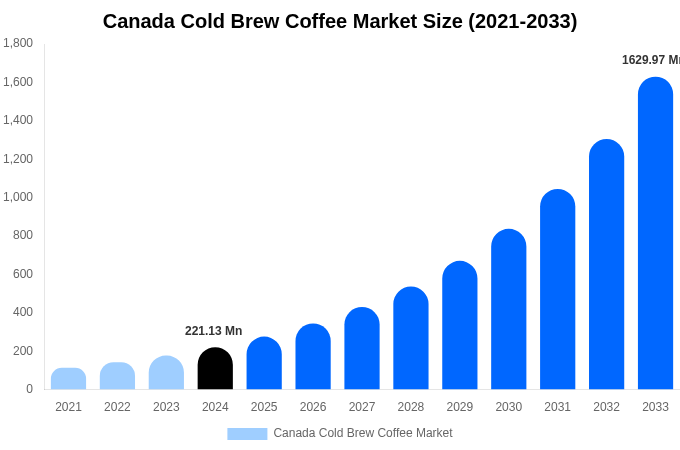 Canada Cold Brew Coffee Market Size (2021-2033)

1,800
1,600
1,400
1,200
1,000
800
600
400
200
0

221.13 Mn
1629.97 Mn

2021 2022 2023 2024 2025 2026 2027 2028 2029 2030 2031 2032 2033

Canada Cold Brew Coffee Market